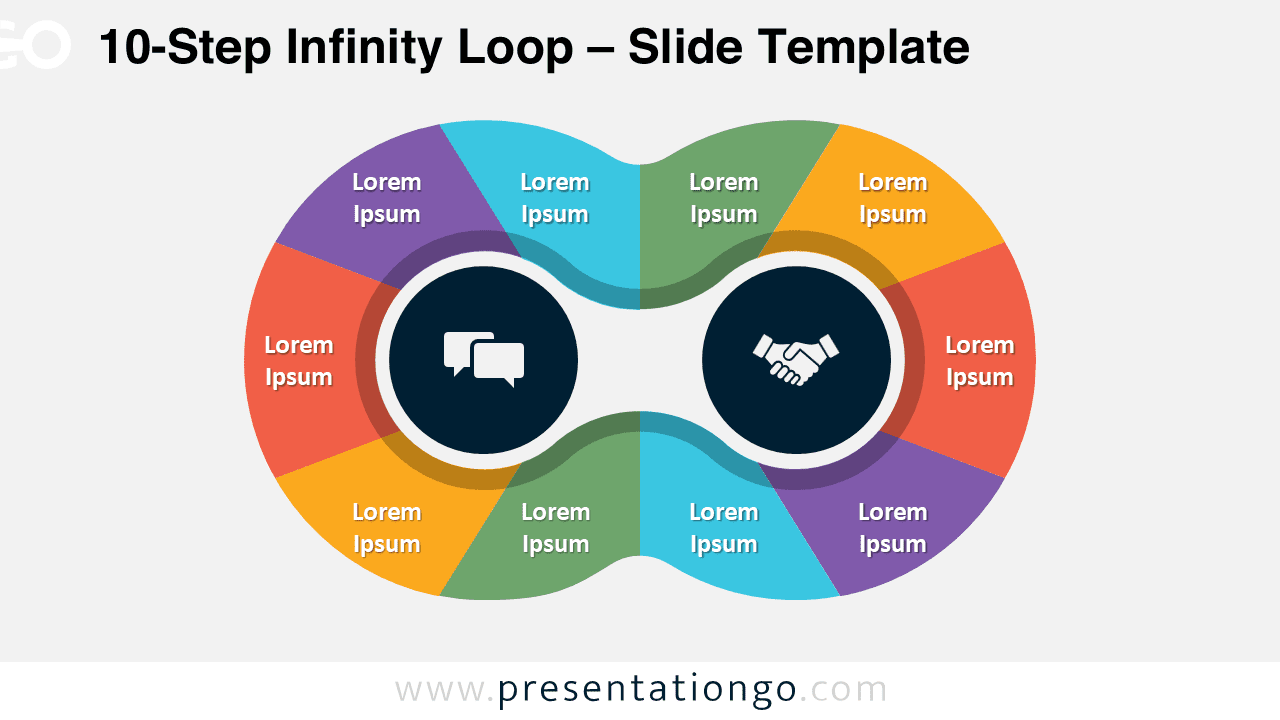 GO

10-Step Infinity Loop – Slide Template

Lorem Ipsum

Lorem Ipsum

Lorem Ipsum

Lorem Ipsum

Lorem Ipsum

Lorem Ipsum

Lorem Ipsum

Lorem Ipsum

Lorem Ipsum

Lorem Ipsum

www.presentationgo.com